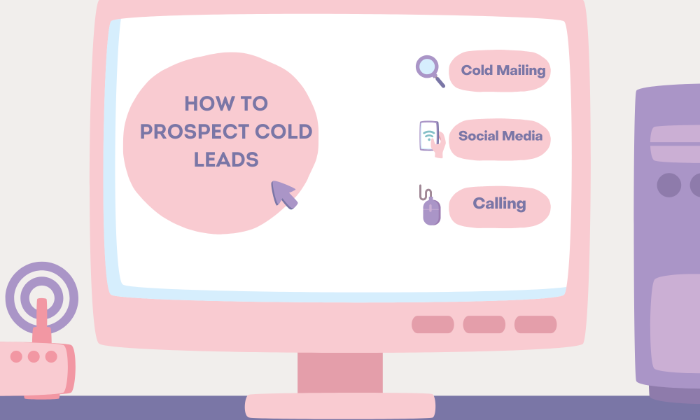 HOW TO PROSPECT COLD LEADS

Cold Mailing

Social Media

Calling